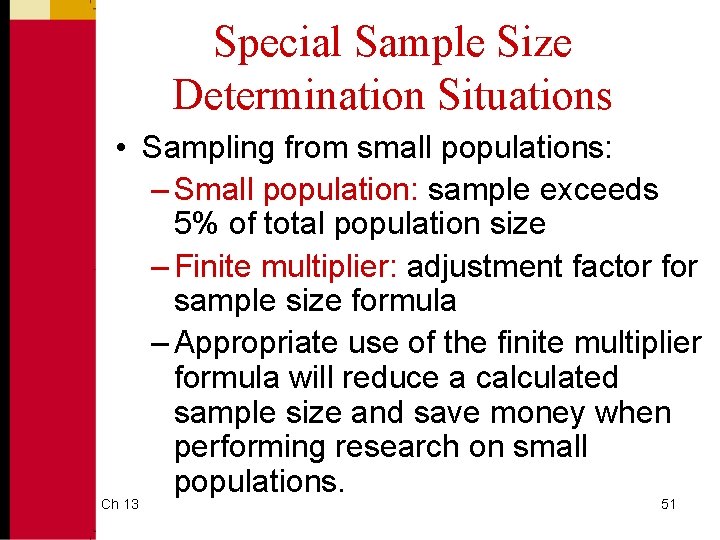 Special Sample Size Determination Situations

• Sampling from small populations:

– Small population: sample exceeds 5% of total population size

– Finite multiplier: adjustment factor for sample size formula

– Appropriate use of the finite multiplier formula will reduce a calculated sample size and save money when performing research on small populations.

Ch 13

51